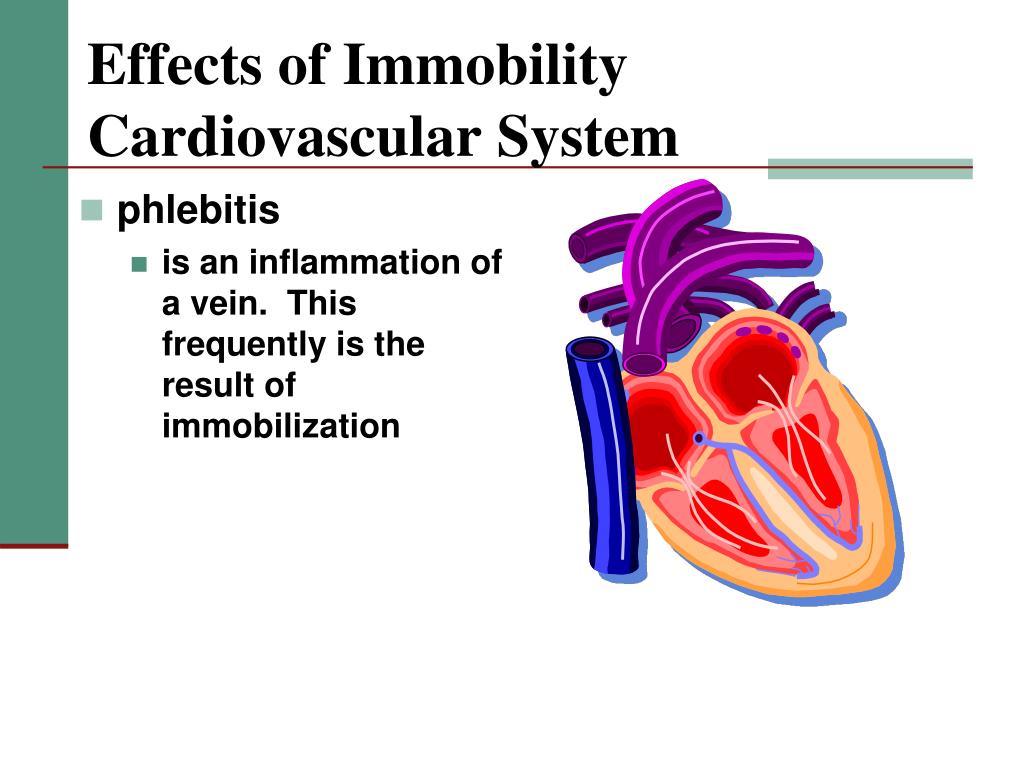 Effects of Immobility Cardiovascular System

phlebitis

is an inflammation of a vein.  This frequently is the result of immobilization